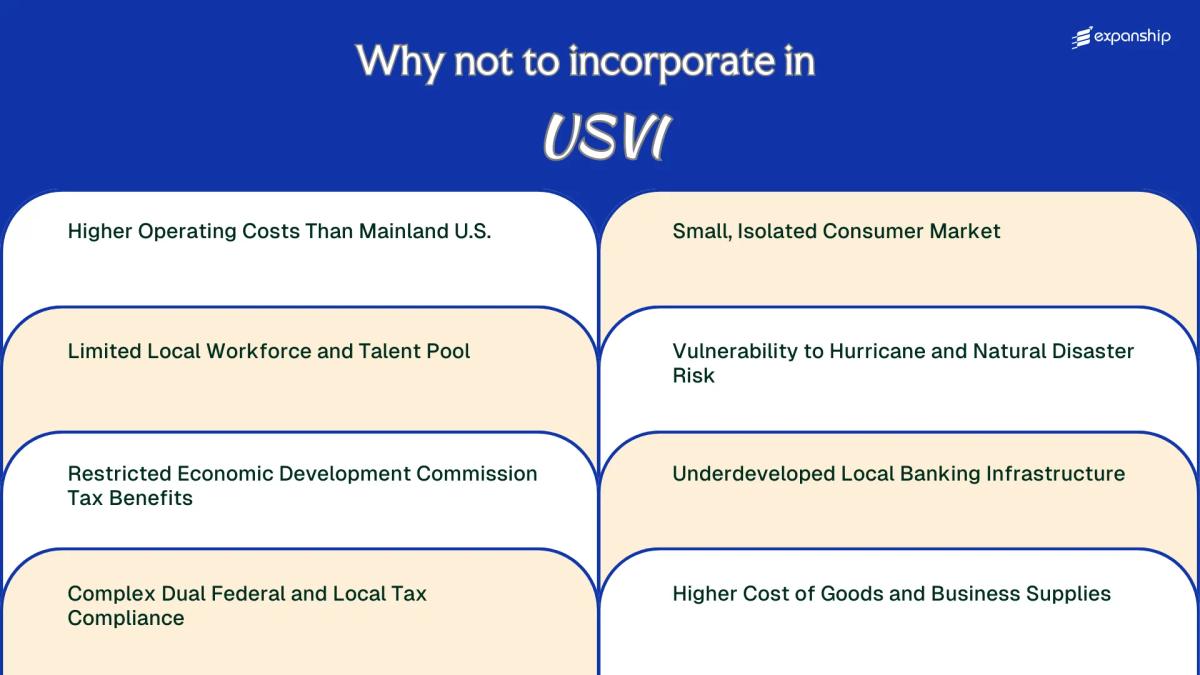 expanship

Why not to incorporate in

USVI

Higher Operating Costs Than Mainland U.S.

Limited Local Workforce and Talent Pool

Restricted Economic Development Commission Tax Benefits

Complex Dual Federal and Local Tax Compliance

Small, Isolated Consumer Market

Vulnerability to Hurricane and Natural Disaster Risk

Underdeveloped Local Banking Infrastructure

Higher Cost of Goods and Business Supplies